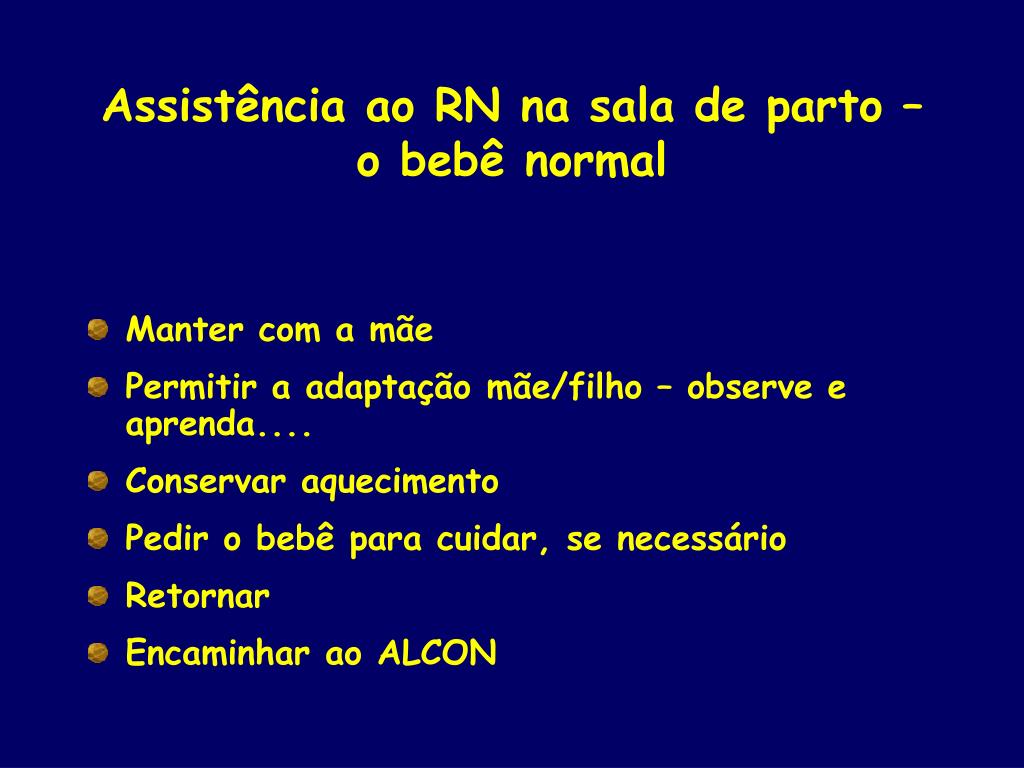 Assistência ao RN na sala de parto – o bebê normal

Manter com a mãe

Permitir a adaptação mãe/filho – observe e aprenda....

Conservar aquecimento

Pedir o bebê para cuidar, se necessário

Retornar

Encaminhar ao ALCON